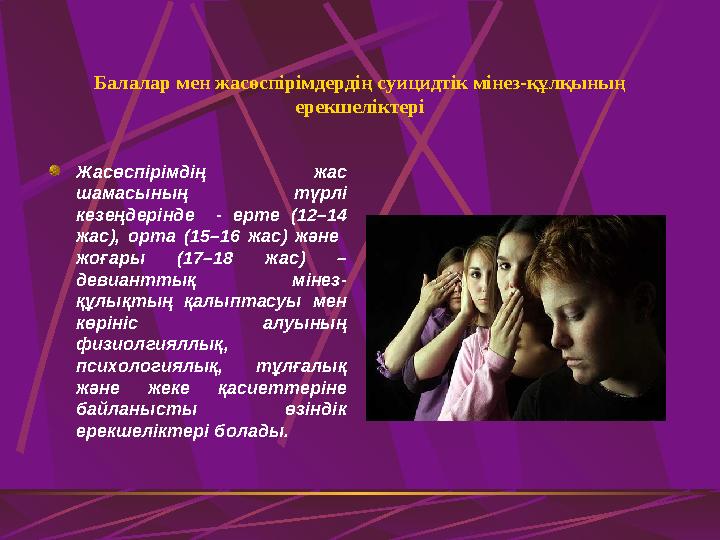 Балалар мен жасөспірімдердің суицидтік мінез-құлқының ерекшеліктері

Жасөспірімдің жас шамасының түрлі кезеңдерінде - ерте (12–14 жас), орта (15–16 жас) және жоғары (17–18 жас) – девианттық мінез-құлықтың қалыптасуы мен көрініс алуының физиолгияллық, психологиялық, тұлғалық және жеке қасиеттеріне байланысты өзіндік ерекшеліктері болады.